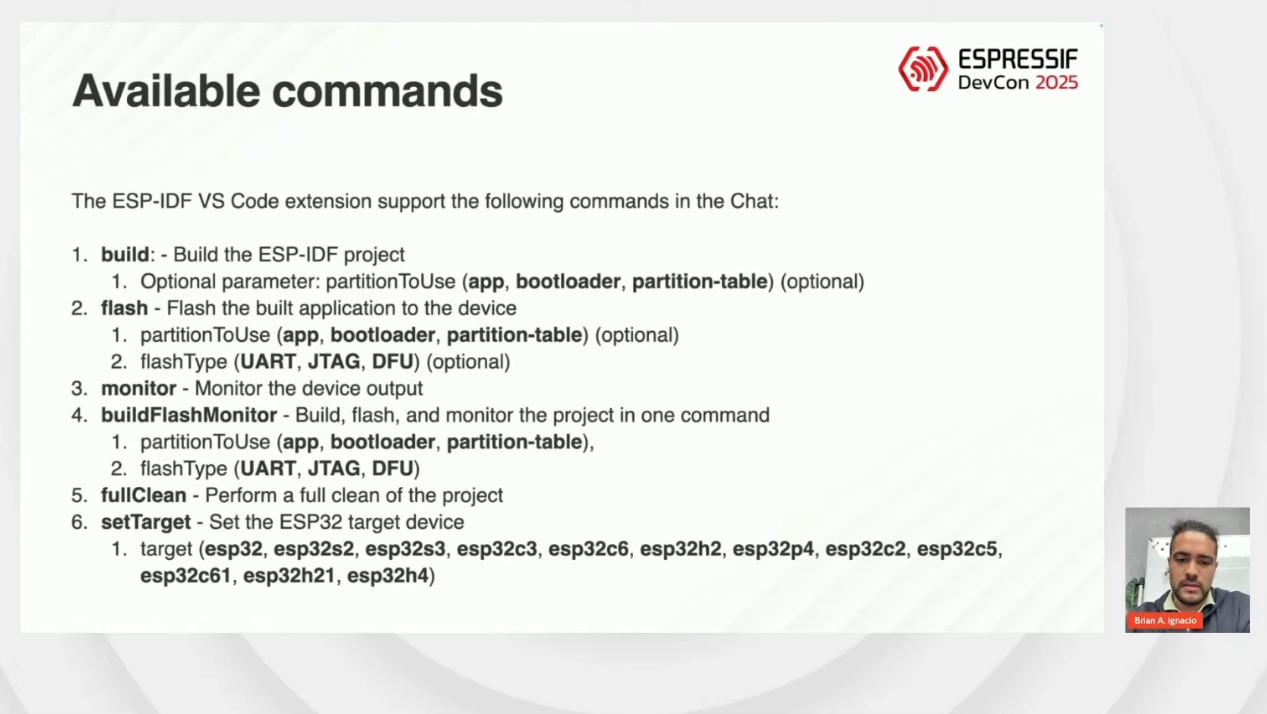 Available commands

ESPRESSIF DevCon 2025

The ESP-IDF VS Code extension support the following commands in the Chat:

1. build: - Build the ESP-IDF project
   1. Optional parameter: partitionToUse (app, bootloader, partition-table) (optional)
2. flash - Flash the built application to the device
   1. partitionToUse (app, bootloader, partition-table) (optional)
   2. flashType (UART, JTAG, DFU) (optional)
3. monitor - Monitor the device output
4. buildFlashMonitor - Build, flash, and monitor the project in one command
   1. partitionToUse (app, bootloader, partition-table),
   2. flashType (UART, JTAG, DFU)
5. fullClean - Perform a full clean of the project
6. setTarget - Set the ESP32 target device
   1. target (esp32, esp32s2, esp32s3, esp32c3, esp32c6, esp32h2, esp32p4, esp32c2, esp32c5, esp32c61, esp32h21, esp32h4)

Brian A. Ignacio